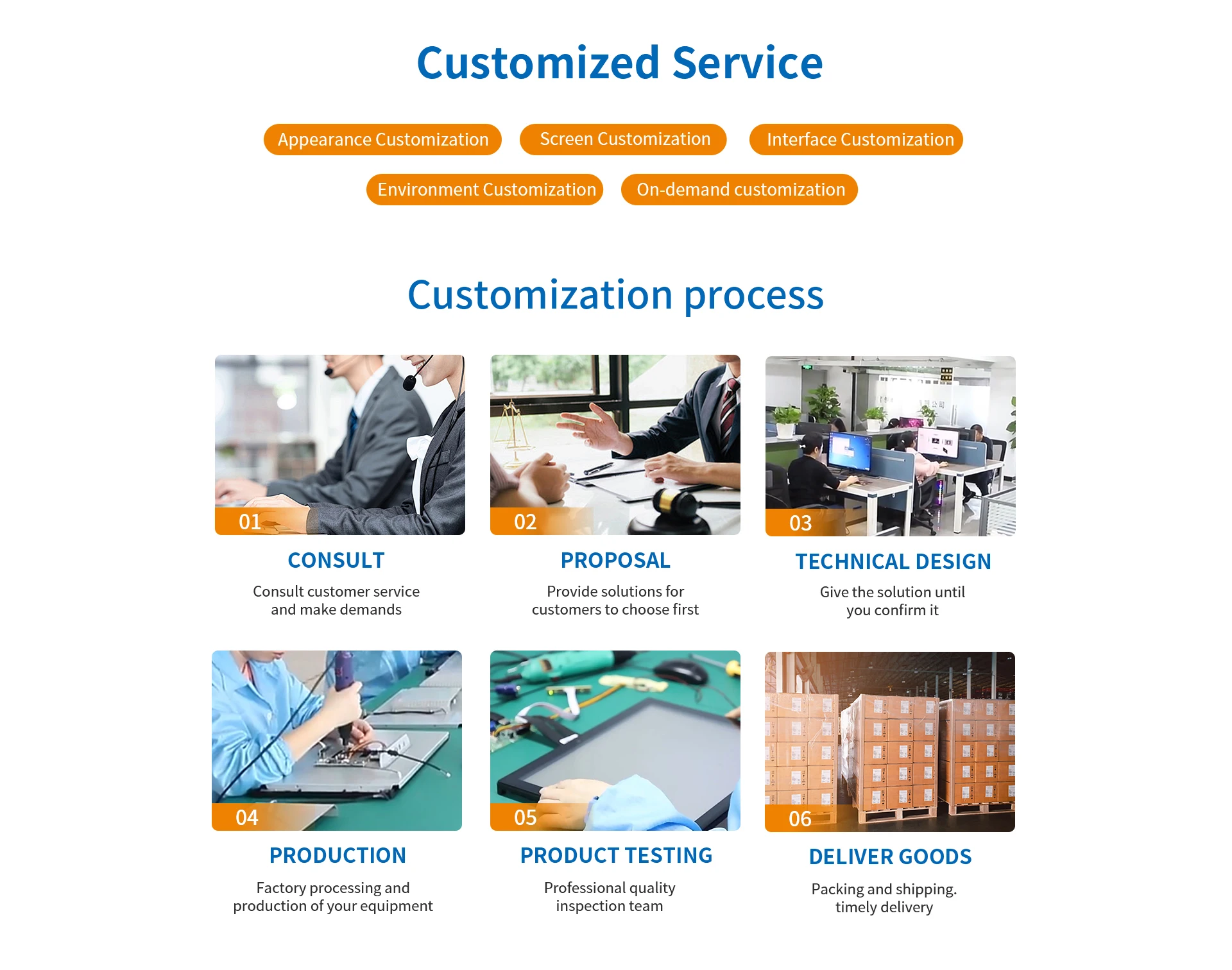 Customized Service

Appearance Customization

Screen Customization

Interface Customization

Environment Customization

On-demand customization

Customization process

01

CONSULT

Consult customer service and make demands

02

PROPOSAL

Provide solutions for customers to choose first

03

TECHNICAL DESIGN

Give the solution until you confirm it

04

PRODUCTION

Factory processing and production of your equipment

05

PRODUCT TESTING

Professional quality inspection team

06

DELIVER GOODS

Packing and shipping. timely delivery